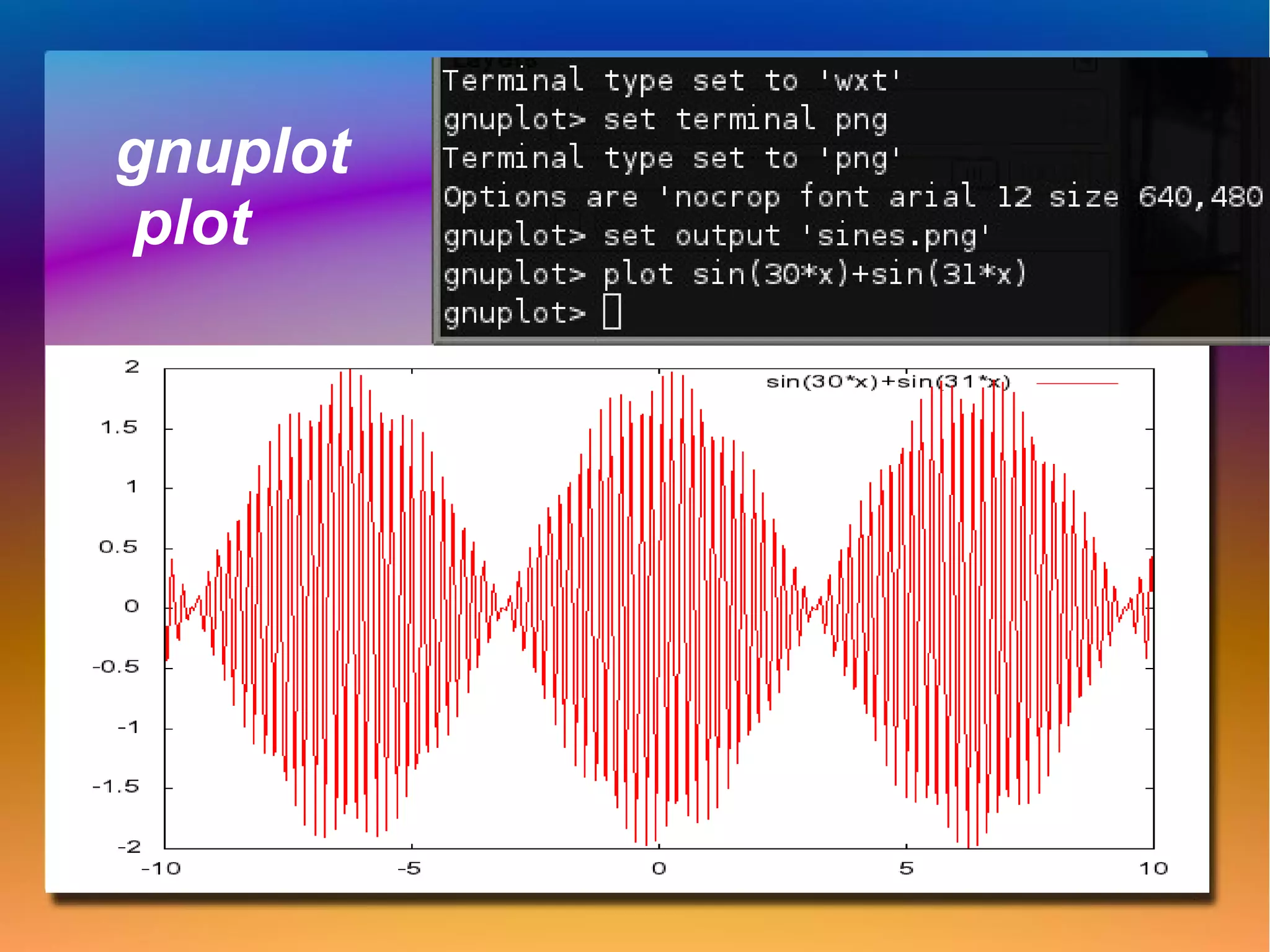 gnuplot
plot

Terminal type set to 'wxt'
gnuplot> set terminal png
Terminal type set to 'png'
Options are 'nocrop font arial 12 size 640,480
gnuplot> set output 'sines.png'
gnuplot> plot sin(30*x)+sin(31*x)
gnuplot>

sin(30*x)+sin(31*x)

2
1.5
1
0.5
0
-0.5
-1
-1.5
-2

-10
-5
0
5
10